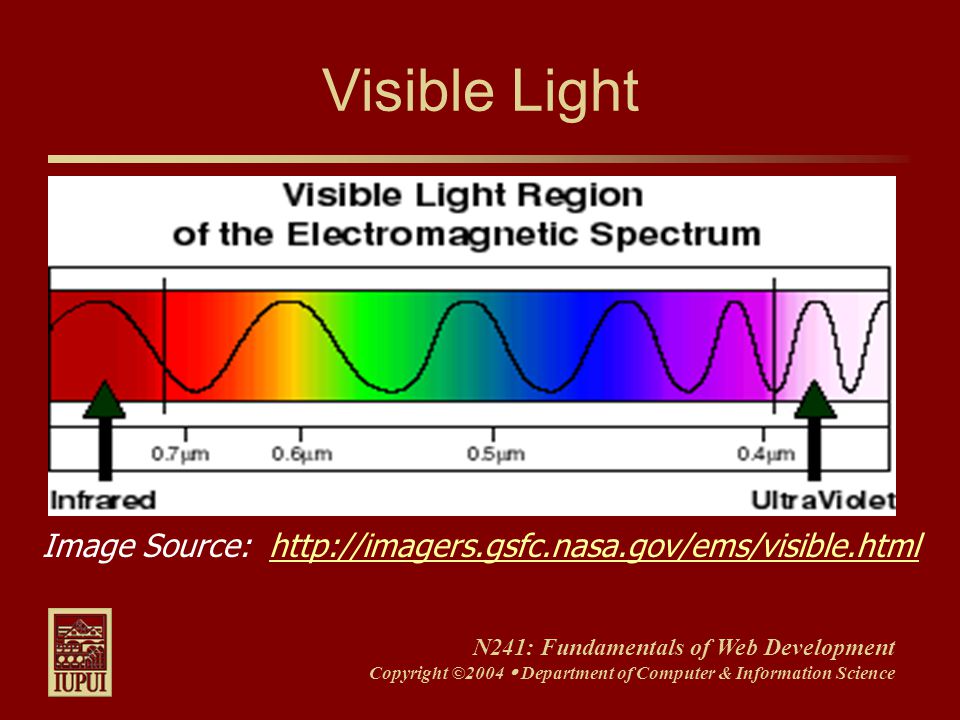 Visible Light

Visible Light Region of the Electromagnetic Spectrum

0.7μm 0.6μm 0.5μm 0.4μm

Infrared

UltraViolet

Image Source: http://imagers.gsfc.nasa.gov/ems/visible.html

IUPUI

N241: Fundamentals of Web Development
Copyright ©2004 • Department of Computer & Information Science